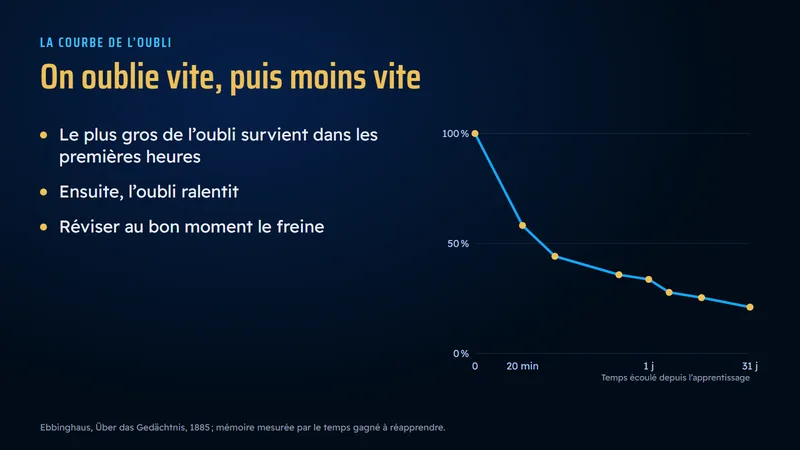 LA COURBE DE L'OUBLI

On oublie vite, puis moins vite

• Le plus gros de l'oubli survient dans les premières heures
• Ensuite, l'oubli ralentit
• Réviser au bon moment le freine

100 %
50 %
0 %
0
20 min
1 j
31 j
Temps écoulé depuis l'apprentissage

Ebbinghaus, Über das Gedächtnis, 1885 ; mémoire mesurée par le temps gagné à réapprendre.